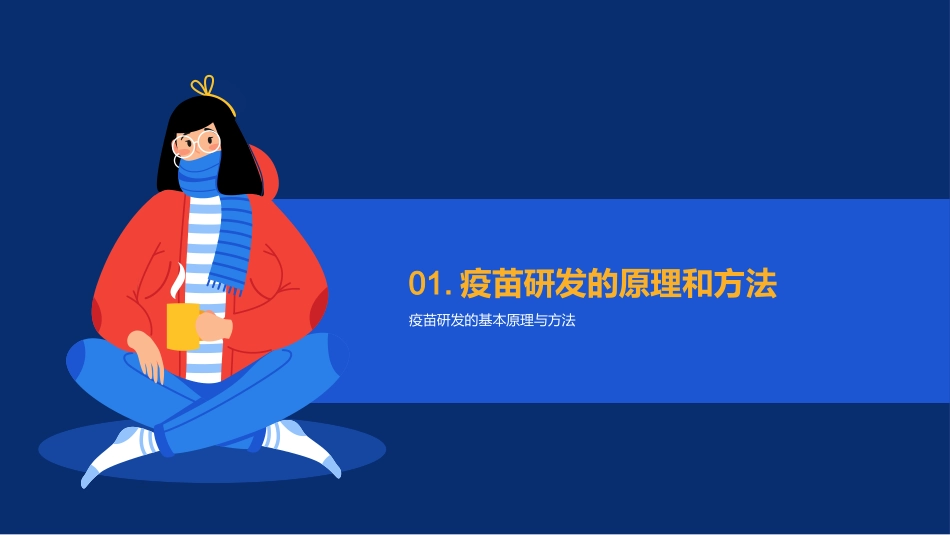 01. 疫苗研发的原理和方法

疫苗研发的基本原理与方法